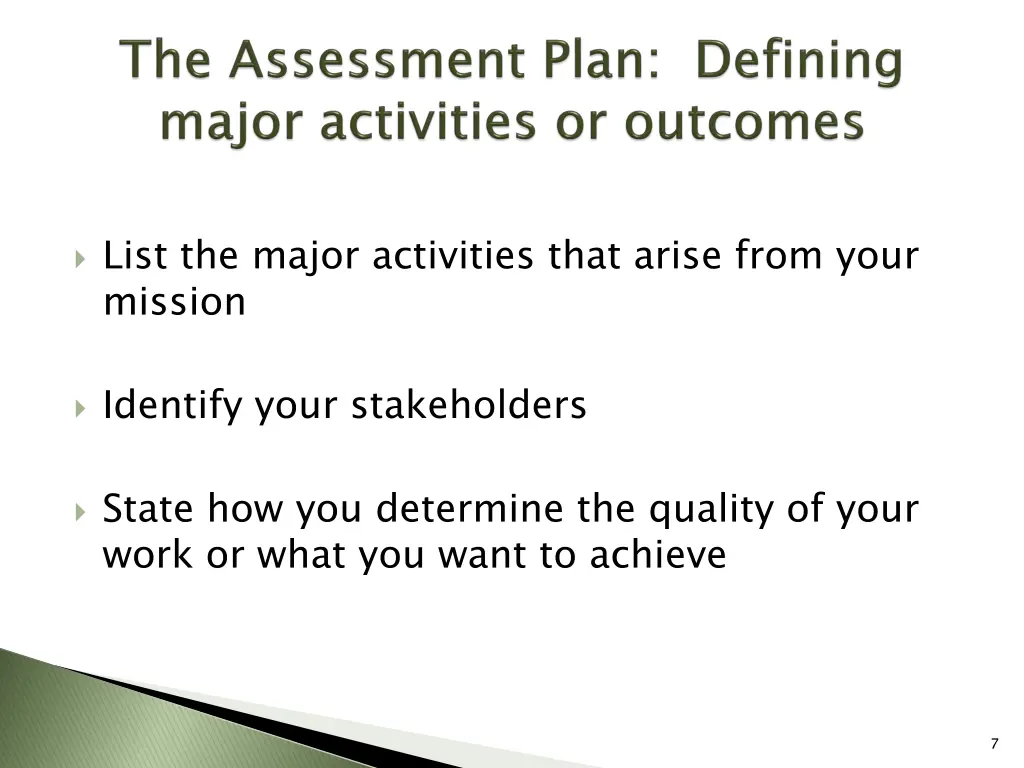 The Assessment Plan: Defining major activities or outcomes

List the major activities that arise from your mission

Identify your stakeholders

State how you determine the quality of your work or what you want to achieve

7